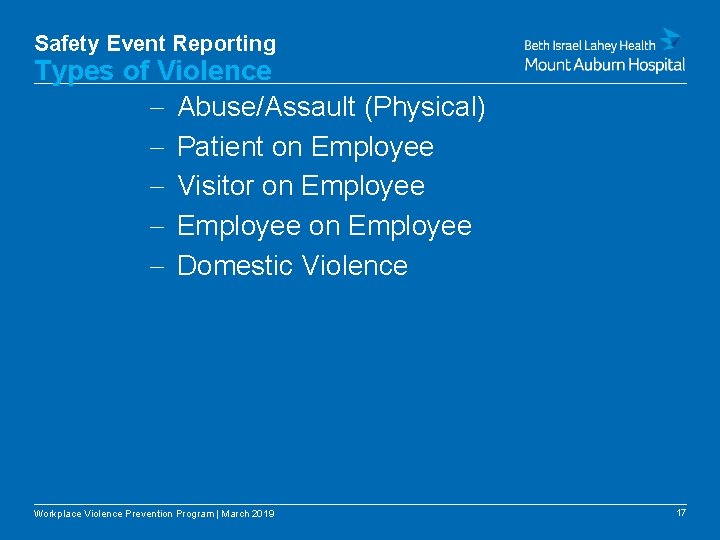 Safety Event Reporting
Types of Violence

Beth Israel Lahey Health
Mount Auburn Hospital

– Abuse/Assault (Physical)
– Patient on Employee
– Visitor on Employee
– Employee on Employee
– Domestic Violence

Workplace Violence Prevention Program | March 2019

17